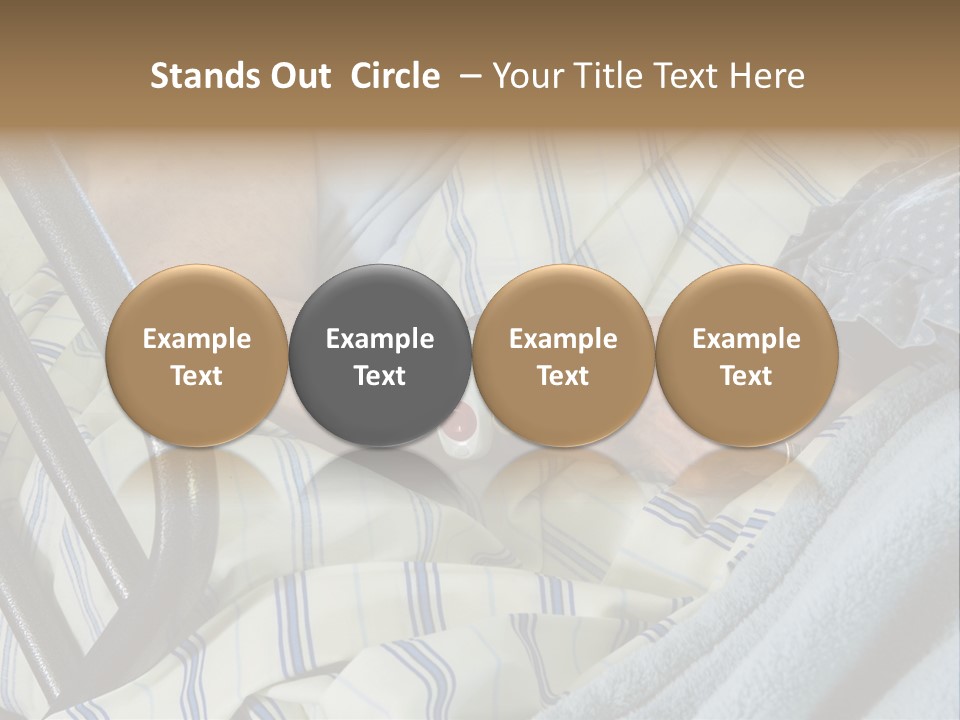 Stands Out Circle – Your Title Text Here

Example Text

Example Text

Example Text

Example Text